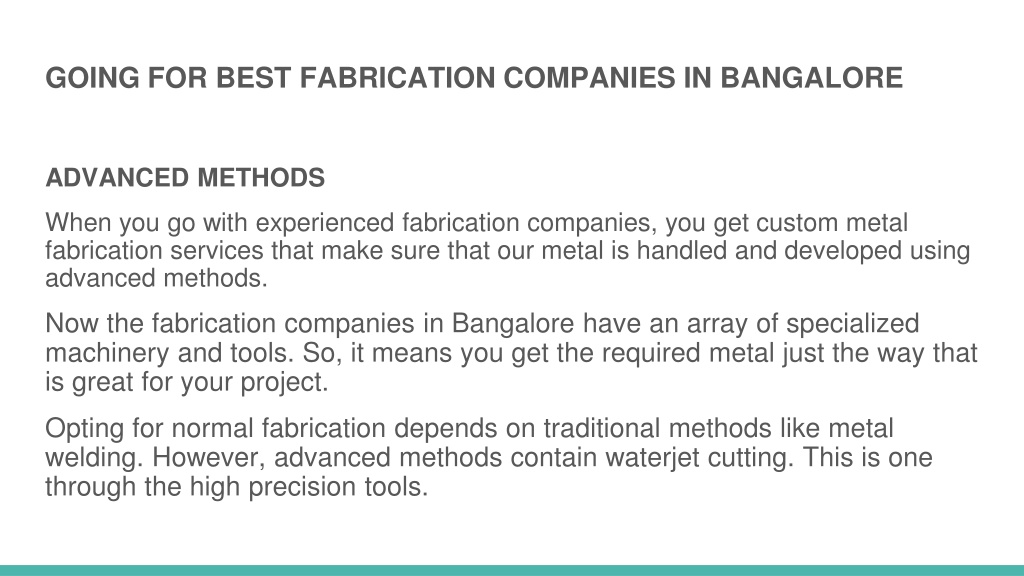 GOING FOR BEST FABRICATION COMPANIES IN BANGALORE

ADVANCED METHODS

When you go with experienced fabrication companies, you get custom metal fabrication services that make sure that our metal is handled and developed using advanced methods.

Now the fabrication companies in Bangalore have an array of specialized machinery and tools. So, it means you get the required metal just the way that is great for your project.

Opting for normal fabrication depends on traditional methods like metal welding. However, advanced methods contain waterjet cutting. This is one through the high precision tools.